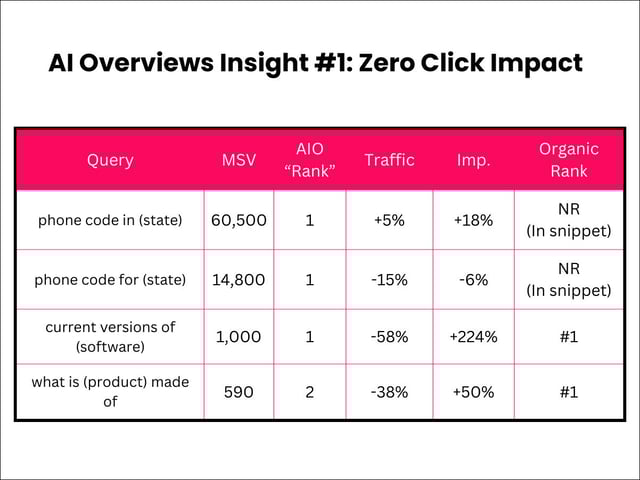 AI Overviews Insight #1: Zero Click Impact

| Query | MSV | AIO “Rank” | Traffic | Imp. | Organic Rank |
|---|---|---|---|---|---|
| phone code in (state) | 60,500 | 1 | +5% | +18% | NR (In snippet) |
| phone code for (state) | 14,800 | 1 | -15% | -6% | NR (In snippet) |
| current versions of (software) | 1,000 | 1 | -58% | +224% | #1 |
| what is (product) made of | 590 | 2 | -38% | +50% | #1 |